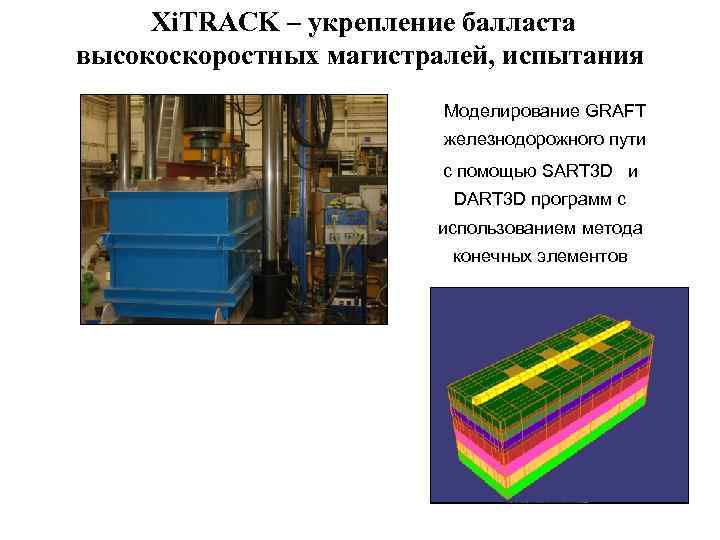 XiTRACK – укрепление балласта высокоскоростных магистралей, испытания

Моделирование GRAFT железнодорожного пути с помощью SART3D и DART3D программ с использованием метода конечных элементов